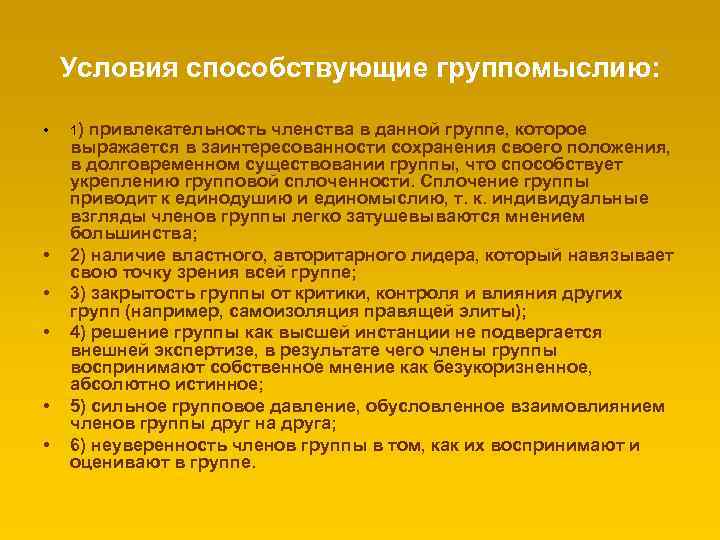 Условия способствующие группомыслию:

• 1) привлекательность членства в данной группе, которое выражается в заинтересованности сохранения своего положения, в долговременном существовании группы, что способствует укреплению групповой сплоченности. Сплочение группы приводит к единодушию и единомыслию, т. к. индивидуальные взгляды членов группы легко затушевываются мнением большинства;
• 2) наличие властного, авторитарного лидера, который навязывает свою точку зрения всей группе;
• 3) закрытость группы от критики, контроля и влияния других групп (например, самоизоляция правящей элиты);
• 4) решение группы как высшей инстанции не подвергается внешней экспертизе, в результате чего члены группы воспринимают собственное мнение как безукоризненное, абсолютно истинное;
• 5) сильное групповое давление, обусловленное взаимовлиянием членов группы друг на друга;
• 6) неуверенность членов группы в том, как их воспринимают и оценивают в группе.